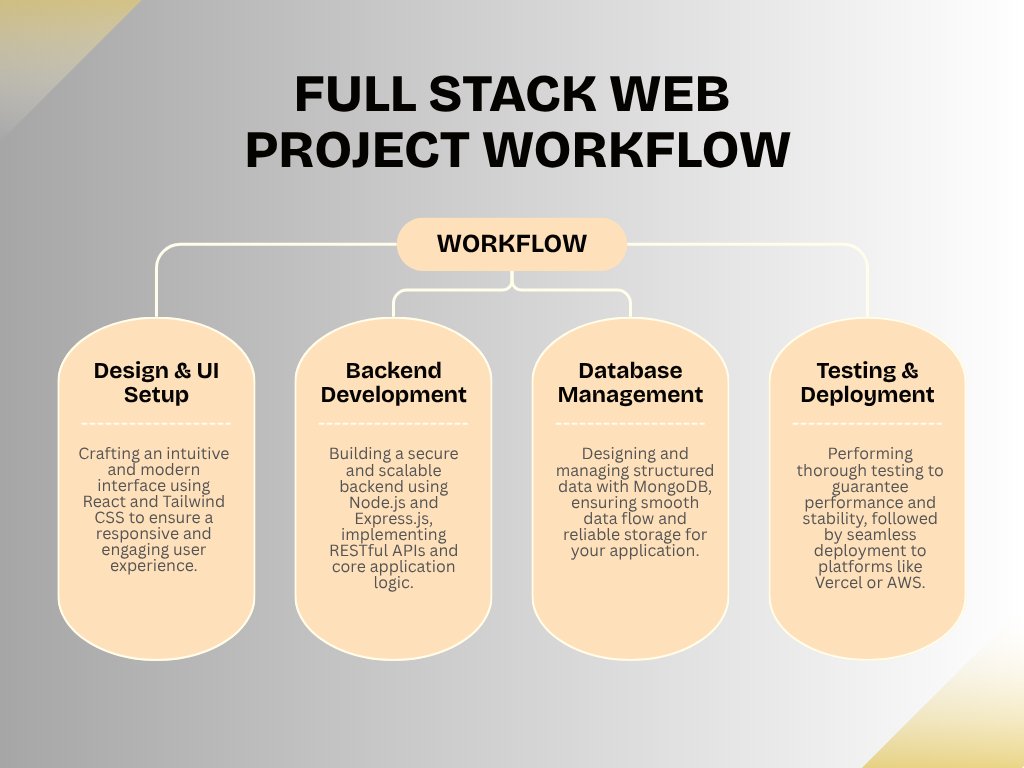 FULL STACK WEB PROJECT WORKFLOW

WORKFLOW

Design & UI Setup

Crafting an intuitive and modern interface using React and Tailwind CSS to ensure a responsive and engaging user experience.

Backend Development

Building a secure and scalable backend using Node.js and Express.js, implementing RESTful APIs and core application logic.

Database Management

Designing and managing structured data with MongoDB, ensuring smooth data flow and reliable storage for your application.

Testing & Deployment

Performing thorough testing to guarantee performance and stability, followed by seamless deployment to platforms like Vercel or AWS.